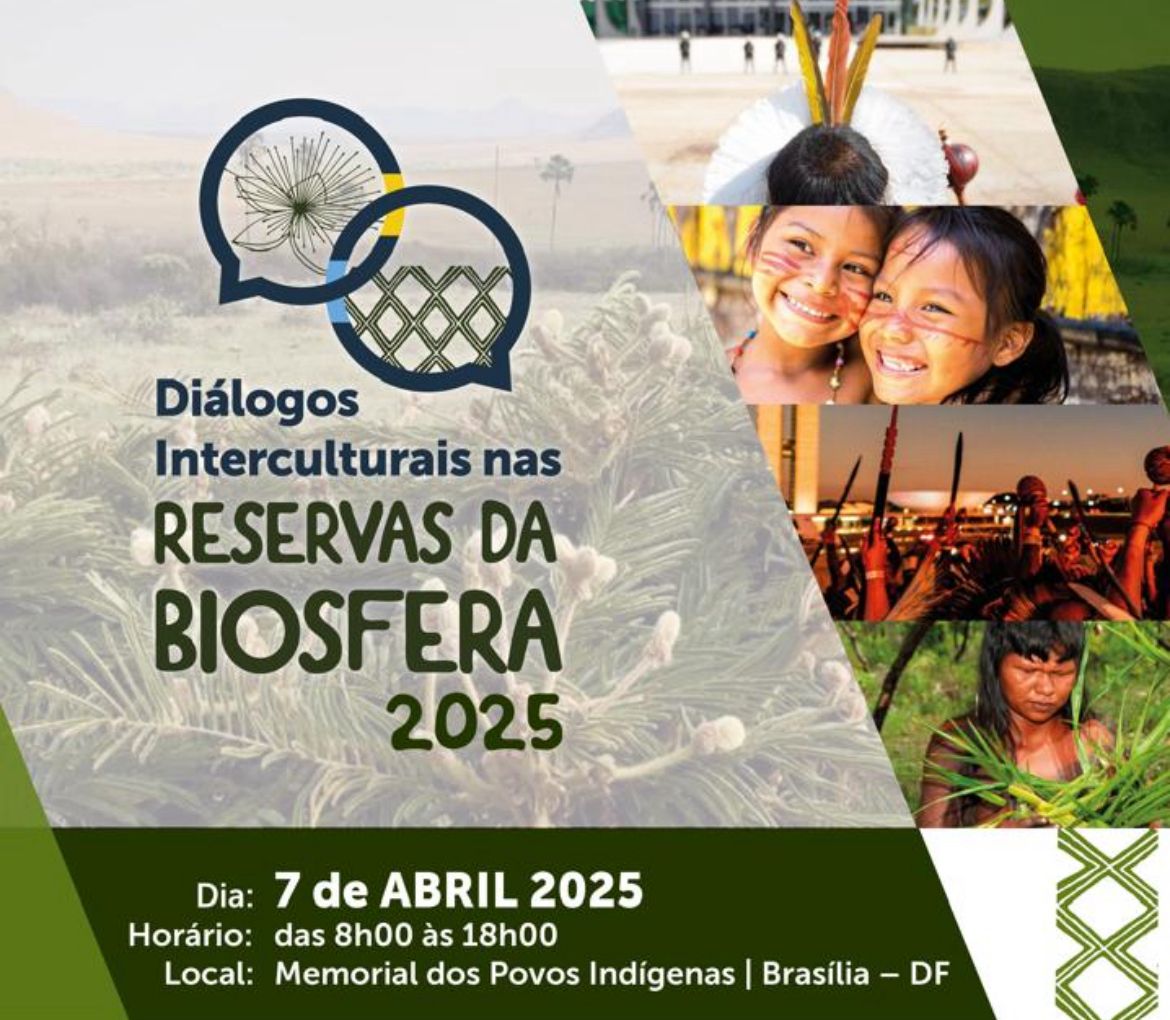 Diálogos Interculturais nas RESERVAS DA BIOSFERA 2025

Dia: 7 de ABRIL 2025
Horário: das 8h00 às 18h00
Local: Memorial dos Povos Indígenas | Brasília – DF